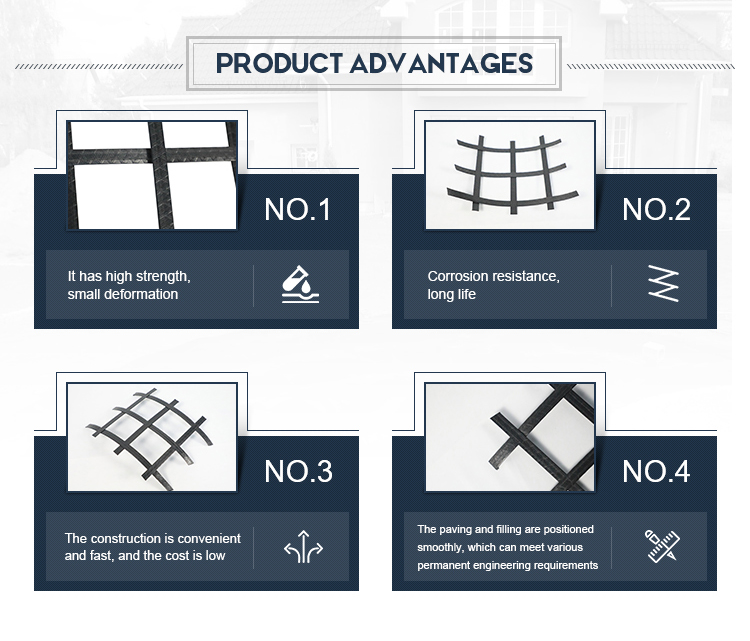 PRODUCT ADVANTAGES

NO.1

It has high strength, small deformation

NO.2

Corrosion resistance, long life

NO.3

The construction is convenient and fast, and the cost is low

NO.4

The paving and filling are positioned smoothly, which can meet various permanent engineering requirements